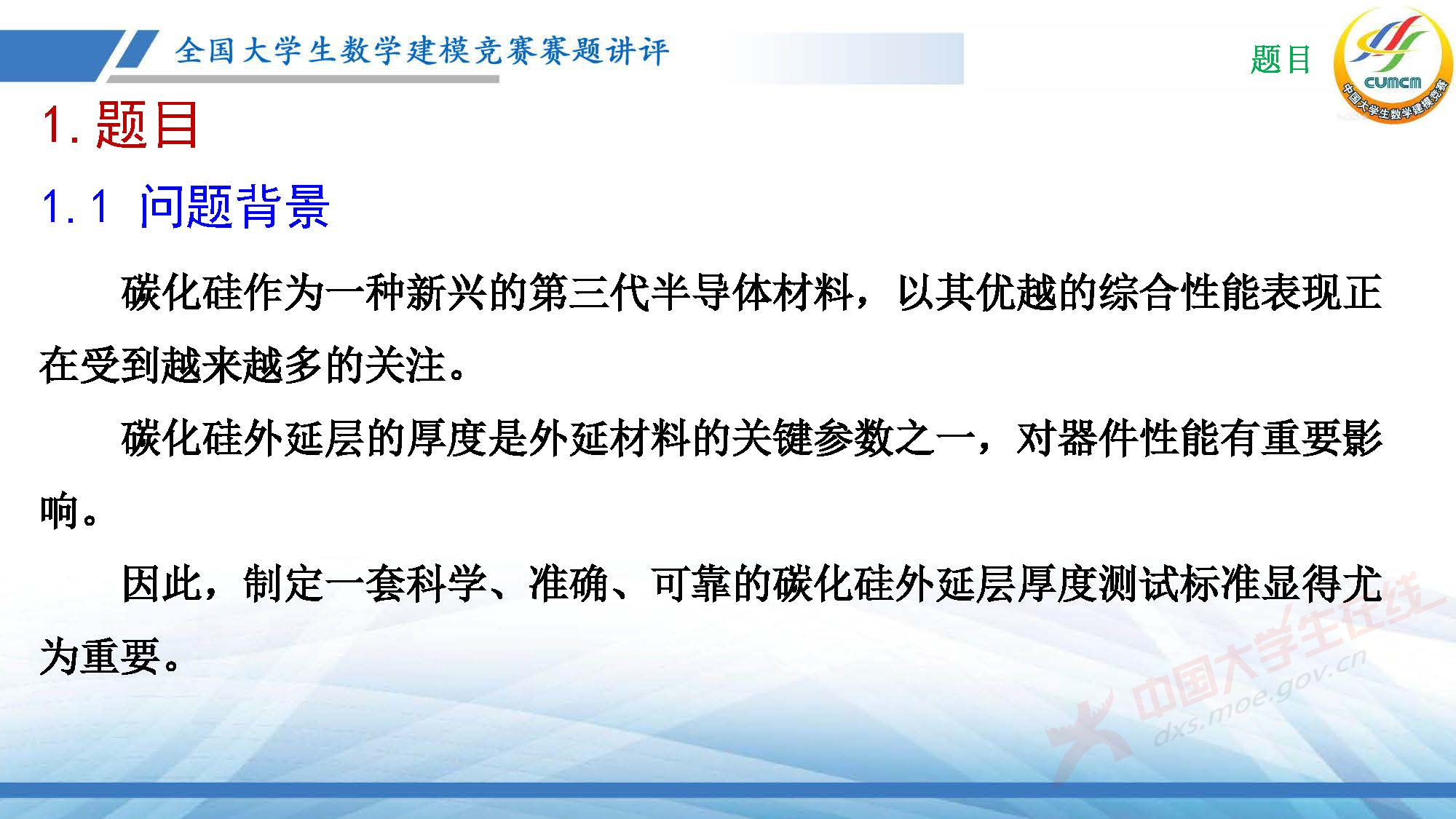 全国大学生数学建模竞赛赛题讲评

题目

CUMCM
中国大学生数学建模竞赛

1. 题目

1.1 问题背景

碳化硅作为一种新兴的第三代半导体材料，以其优越的综合性能表现正在受到越来越多的关注。

碳化硅外延层的厚度是外延材料的关键参数之一，对器件性能有重要影响。

因此，制定一套科学、准确、可靠的碳化硅外延层厚度测试标准显得尤为重要。

中国大学生在线
dxs.moe.gov.cn